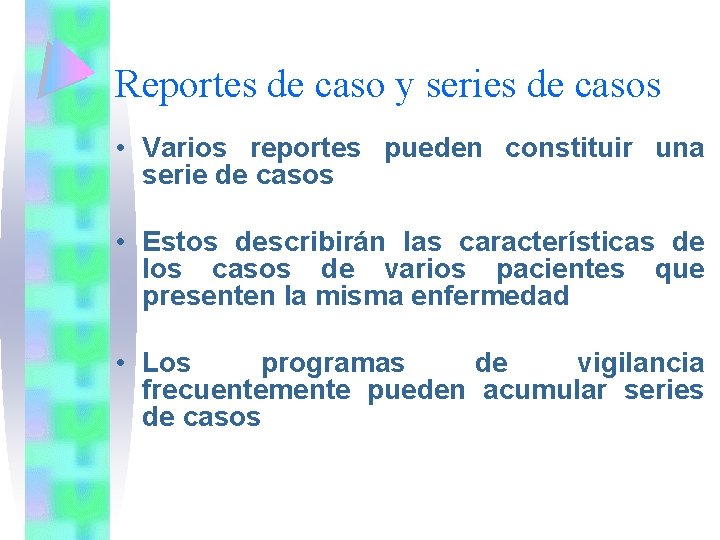 Reportes de caso y series de casos

• Varios reportes pueden constituir una serie de casos

• Estos describirán las características de los casos de varios pacientes que presenten la misma enfermedad

• Los programas de vigilancia frecuentemente pueden acumular series de casos